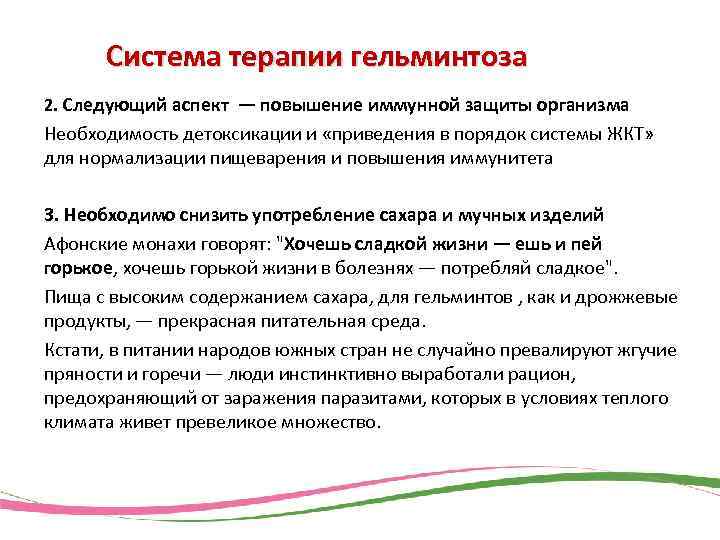 Система терапии гельминтоза

2. Следующий аспект — повышение иммунной защиты организма
Необходимость детоксикации и «приведения в порядок системы ЖКТ» для нормализации пищеварения и повышения иммунитета

3. Необходимо снизить употребление сахара и мучных изделий
Афонские монахи говорят: "Хочешь сладкой жизни — ешь и пей горькое, хочешь горькой жизни в болезнях — потребляй сладкое".
Пища с высоким содержанием сахара, для гельминтов , как и дрожжевые продукты, — прекрасная питательная среда.
Кстати, в питании народов южных стран не случайно превалируют жгучие пряности и горечи — люди инстинктивно выработали рацион, предохраняющий от заражения паразитами, которых в условиях теплого климата живет превеликое множество.